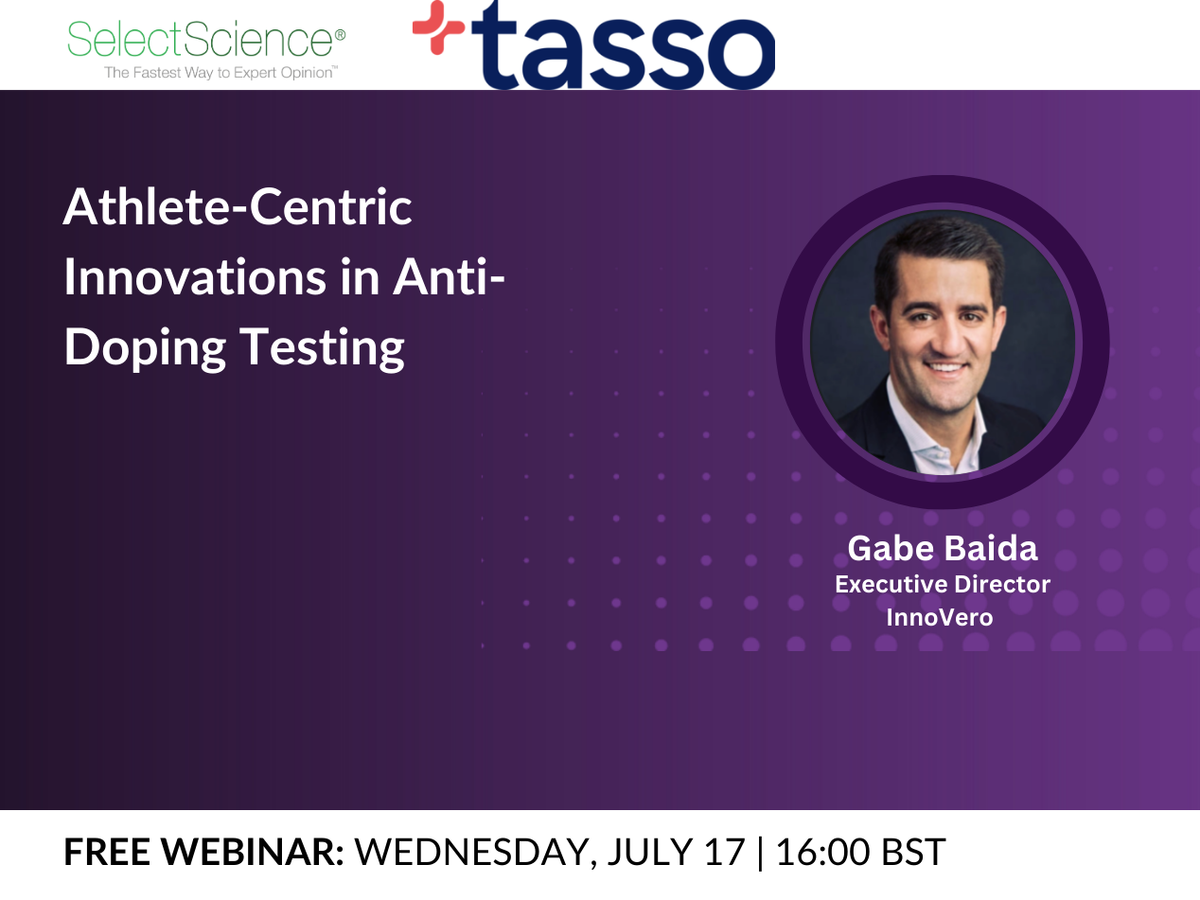 SelectScience®
The Fastest Way to Expert Opinion™

tasso

Athlete-Centric Innovations in Anti-Doping Testing

Gabe Baida
Executive Director
InnoVero

FREE WEBINAR: WEDNESDAY, JULY 17 | 16:00 BST